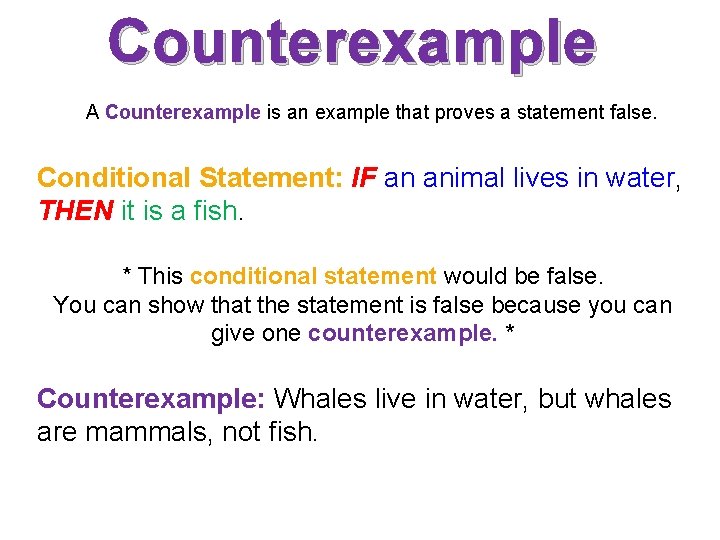 Counterexample

A Counterexample is an example that proves a statement false.

Conditional Statement: IF an animal lives in water, THEN it is a fish.

* This conditional statement would be false. You can show that the statement is false because you can give one counterexample. *

Counterexample: Whales live in water, but whales are mammals, not fish.